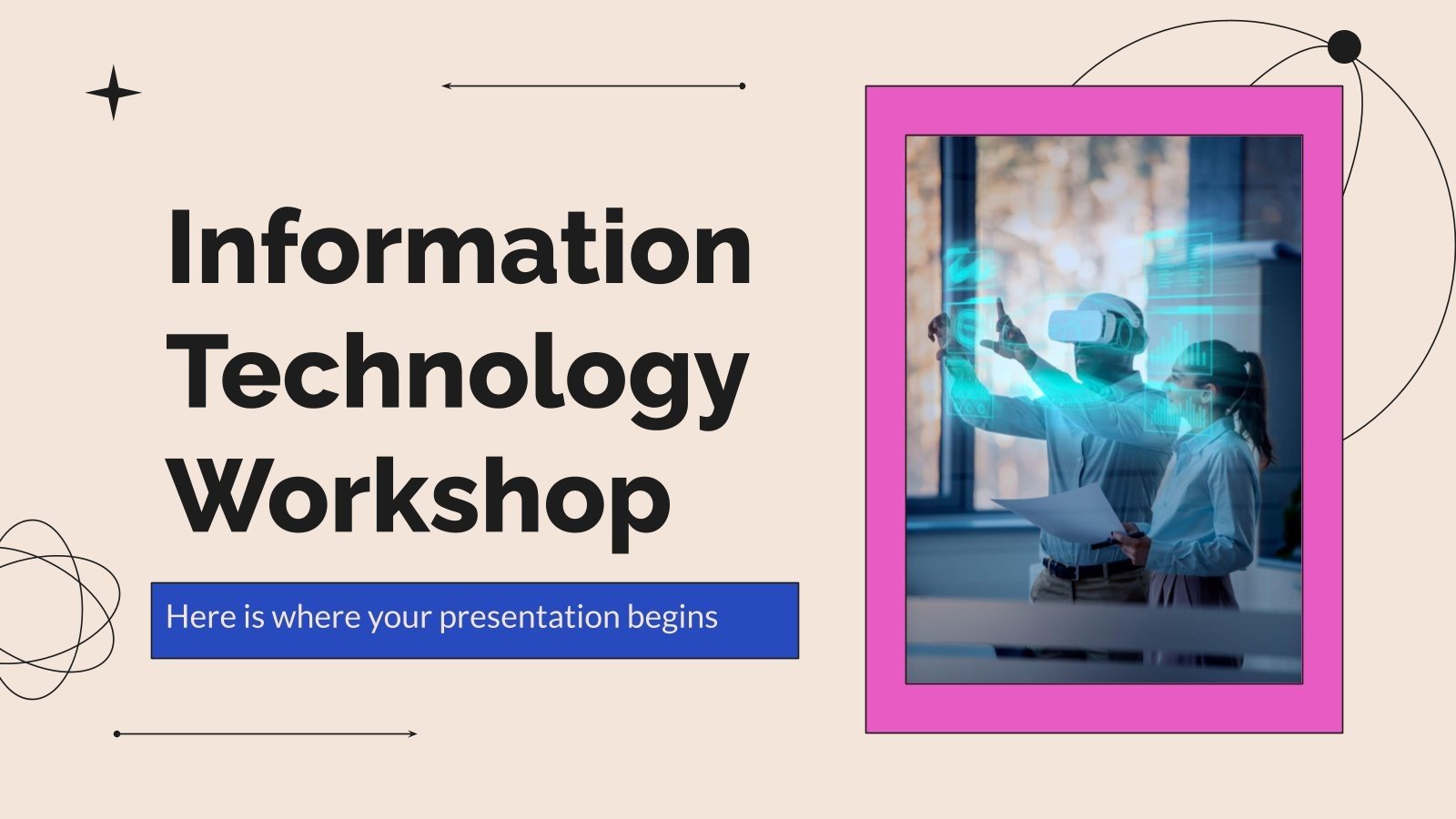 Information Technology Workshop

Here is where your presentation begins